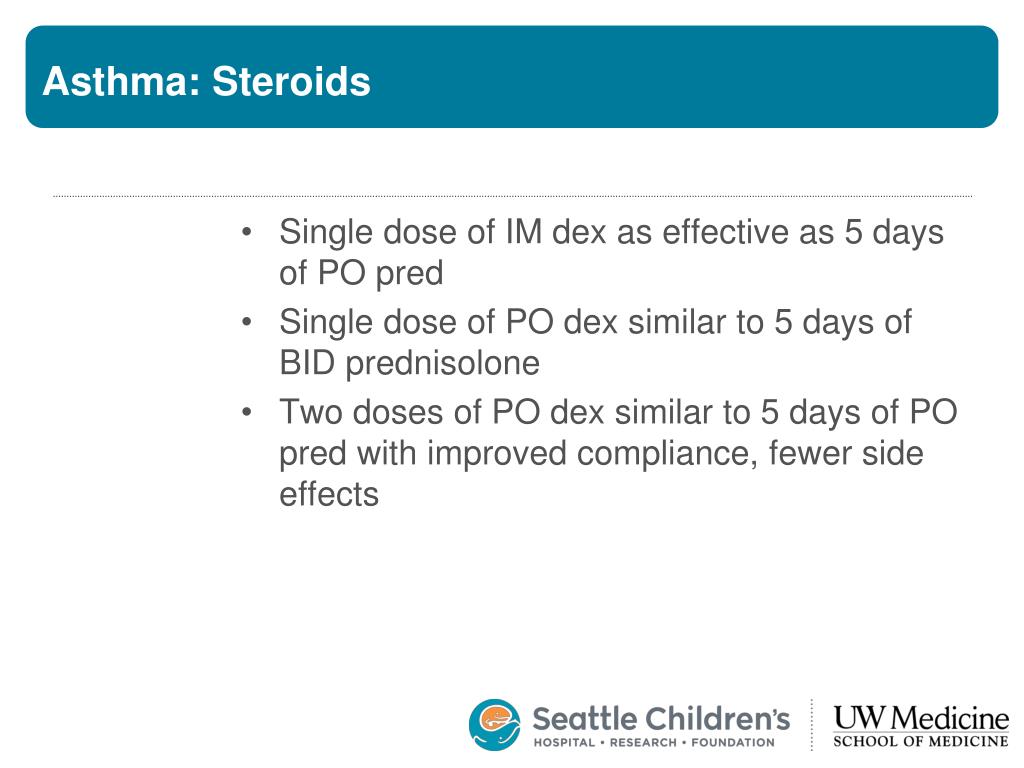 Asthma: Steroids

• Single dose of IM dex as effective as 5 days of PO pred
• Single dose of PO dex similar to 5 days of BID prednisolone
• Two doses of PO dex similar to 5 days of PO pred with improved compliance, fewer side effects

Seattle Children's
HOSPITAL • RESEARCH • FOUNDATION

UW Medicine
SCHOOL OF MEDICINE